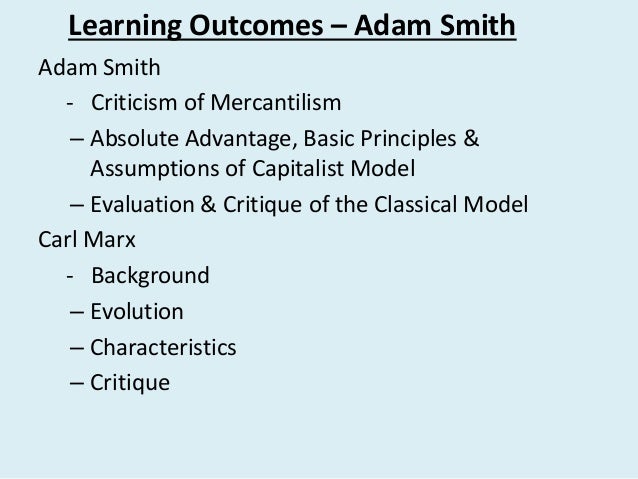 Learning Outcomes – Adam Smith

Adam Smith

- Criticism of Mercantilism
– Absolute Advantage, Basic Principles & Assumptions of Capitalist Model
– Evaluation & Critique of the Classical Model

Carl Marx

- Background
– Evolution
– Characteristics
– Critique